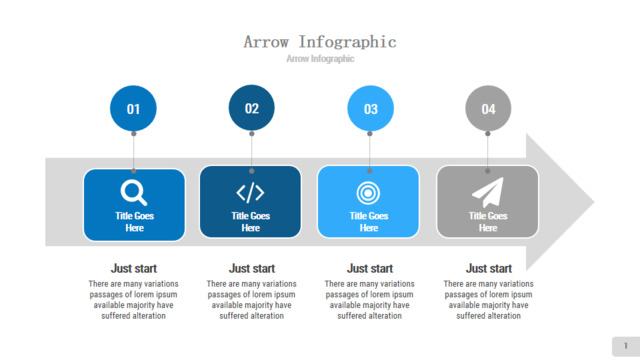 Arrow Infographic
Arrow Infographic

01

02

03

04

Title Goes Here

Title Goes Here

Title Goes Here

Title Goes Here

Just start
There are many variations passages of lorem ipsum available majority have suffered alteration

Just start
There are many variations passages of lorem ipsum available majority have suffered alteration

Just start
There are many variations passages of lorem ipsum available majority have suffered alteration

Just start
There are many variations passages of lorem ipsum available majority have suffered alteration

1